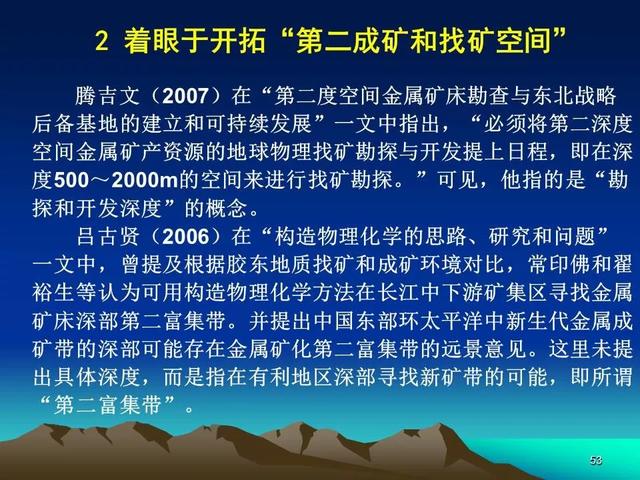 2 着眼于开拓“第二成矿和找矿空间”

腾吉文（2007）在“第二度空间金属矿床勘查与东北战略后备基地的建立和可持续发展”一文中指出，“必须将第二深度空间金属矿产资源的地球物理找矿勘探与开发提上日程，即在深度500～2000m的空间来进行找矿勘探。”可见，他指的是“勘探和开发深度”的概念。

吕古贤（2006）在“构造物理化学的思路、研究和问题”一文中，曾提及根据胶东地质找矿和成矿环境对比，常印佛和翟裕生等认为可用构造物理化学方法在长江中下游矿集区寻找金属矿床深部第二富集带。并提出中国东部环太平洋中新生代金属成矿带的深部可能存在金属矿化第二富集带的远景意见。这里未提出具体深度，而是指在有利地区深部寻找新矿带的可能，即所谓“第二富集带”。

53